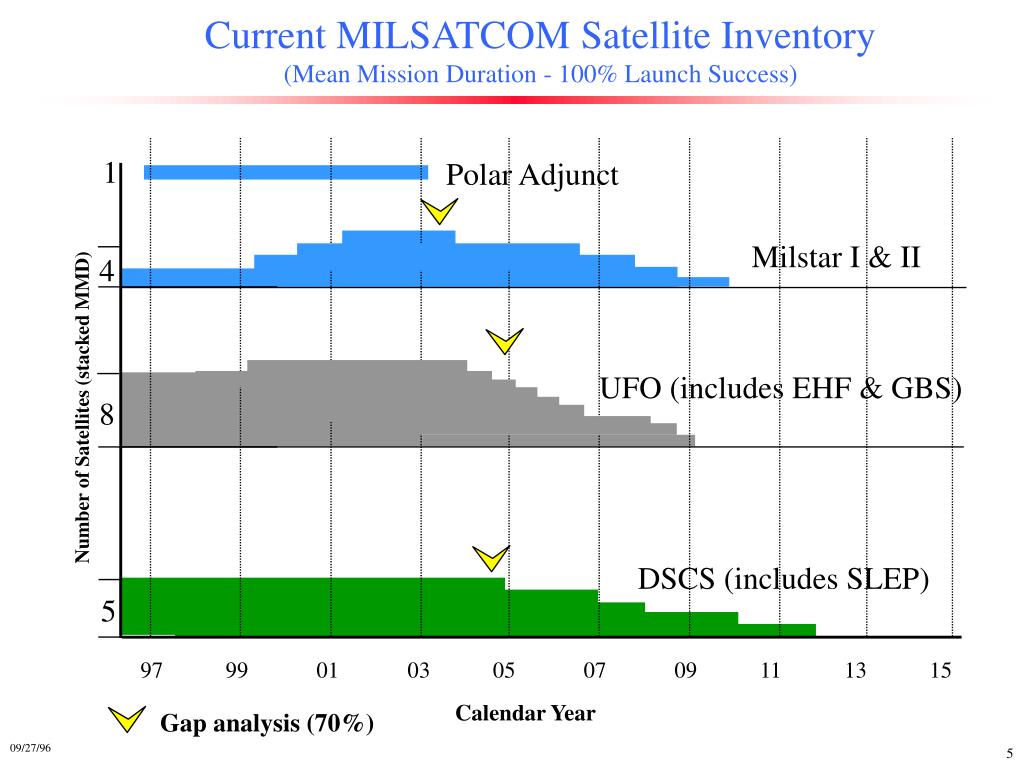 Current MILSATCOM Satellite Inventory
(Mean Mission Duration - 100% Launch Success)

Number of Satellites (stacked MMD)

1
Polar Adjunct

4
Milstar I & II

8
UFO (includes EHF & GBS)

5
DSCS (includes SLEP)

97 99 01 03 05 07 09 11 13 15

Calendar Year

Gap analysis (70%)

09/27/96

5